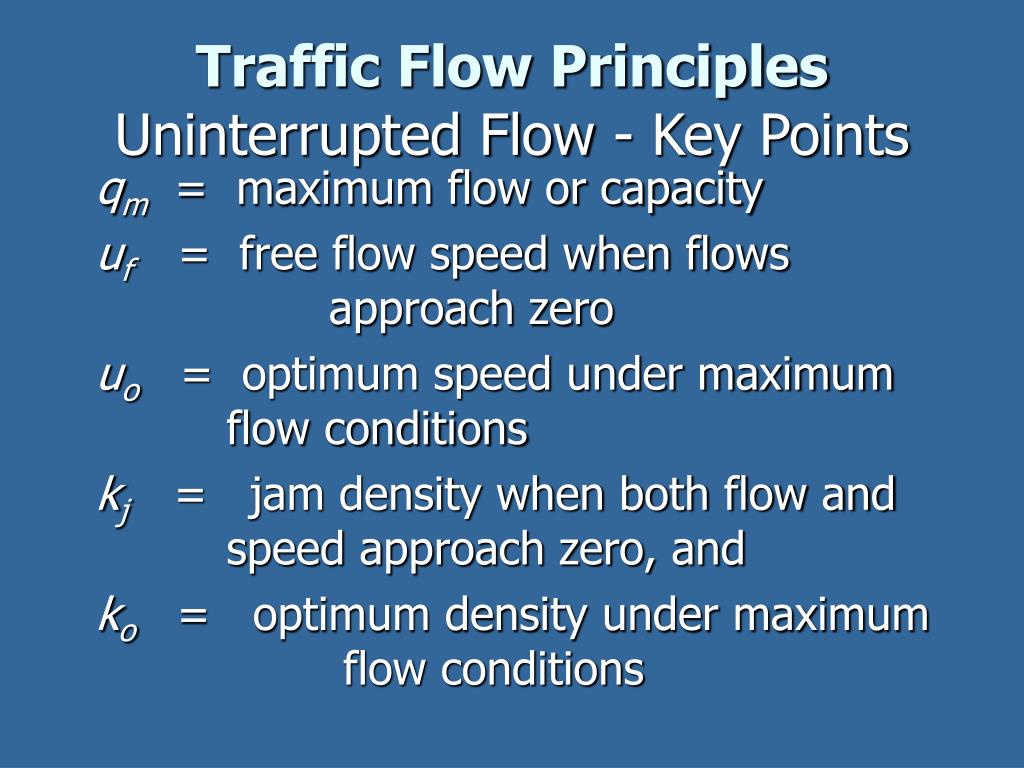 Traffic Flow Principles
Uninterrupted Flow - Key Points

$q_m$ = maximum flow or capacity

$u_f$ = free flow speed when flows approach zero

$u_o$ = optimum speed under maximum flow conditions

$k_j$ = jam density when both flow and speed approach zero, and

$k_o$ = optimum density under maximum flow conditions